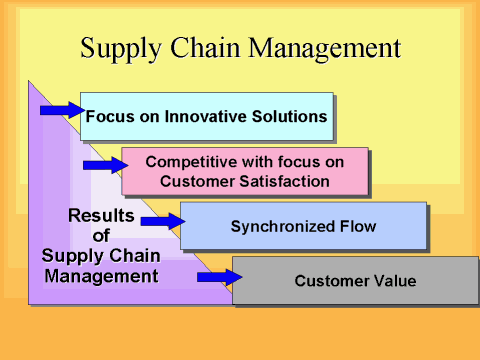 Supply Chain Management

Focus on Innovative Solutions

Competitive with focus on Customer Satisfaction

Results of Supply Chain Management

Synchronized Flow

Customer Value